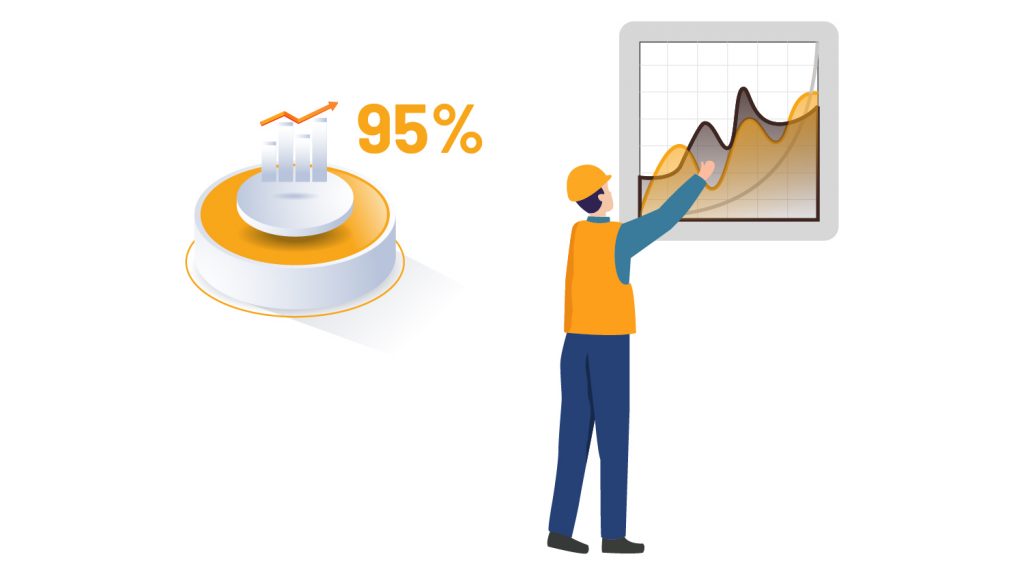 95%